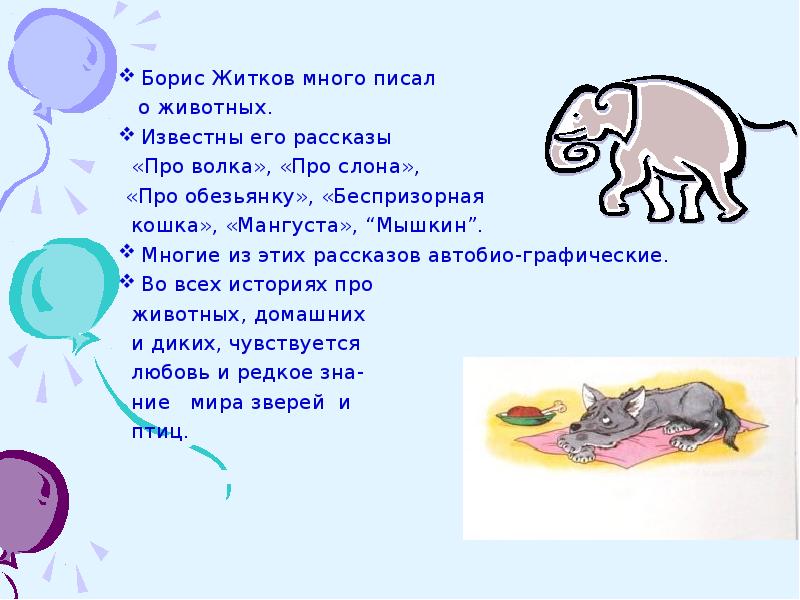 ❖ Борис Житков много писал о животных.

❖ Известны его рассказы «Про волка», «Про слона», «Про обезьянку», «Беспризорная кошка», «Мангуста», “Мышкин”.

❖ Многие из этих рассказов автобио-графические.

❖ Во всех историях про животных, домашних и диких, чувствуется любовь и редкое знание мира зверей и птиц.